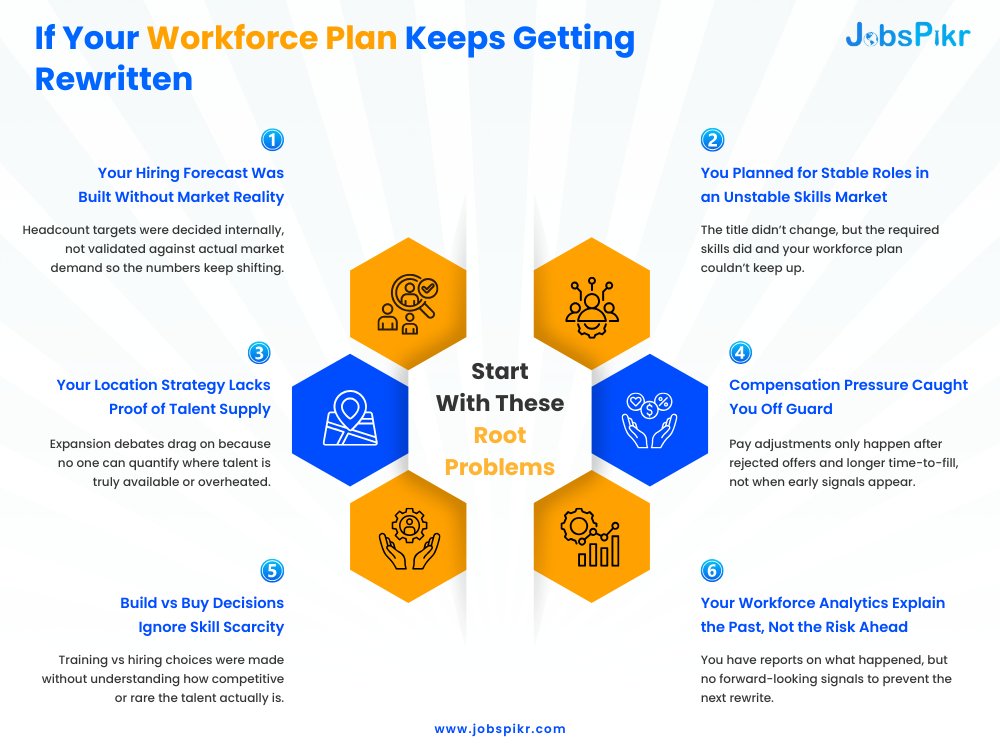 If Your Workforce Plan Keeps Getting Rewritten

JobsPikr

1

Your Hiring Forecast Was Built Without Market Reality

Headcount targets were decided internally, not validated against actual market demand so the numbers keep shifting.

2

You Planned for Stable Roles in an Unstable Skills Market

The title didn't change, but the required skills did and your workforce plan couldn't keep up.

3

Your Location Strategy Lacks Proof of Talent Supply

Expansion debates drag on because no one can quantify where talent is truly available or overheated.

Start With These Root Problems

4

Compensation Pressure Caught You Off Guard

Pay adjustments only happen after rejected offers and longer time-to-fill, not when early signals appear.

5

Build vs Buy Decisions Ignore Skill Scarcity

Training vs hiring choices were made without understanding how competitive or rare the talent actually is.

6

Your Workforce Analytics Explain the Past, Not the Risk Ahead

You have reports on what happened, but no forward-looking signals to prevent the next rewrite.

www.jobspikr.com